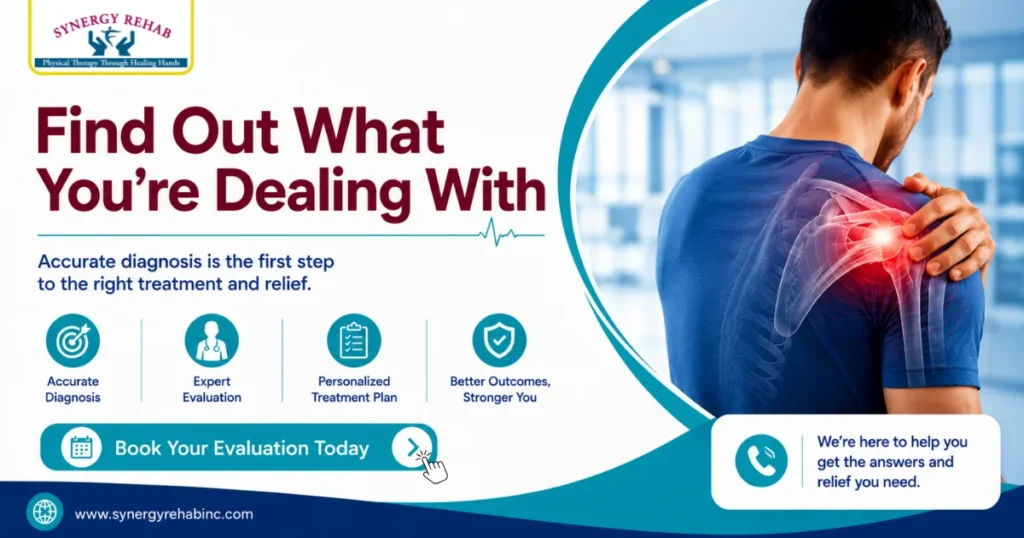 SYNERGY REHAB
Physical Therapy Through Healing Hands

Find Out What You're Dealing With

Accurate diagnosis is the first step to the right treatment and relief.

Accurate Diagnosis

Expert Evaluation

Personalized Treatment Plan

Better Outcomes, Stronger You

Book Your Evaluation Today

We're here to help you get the answers and relief you need.

www.synergyrehabinc.com